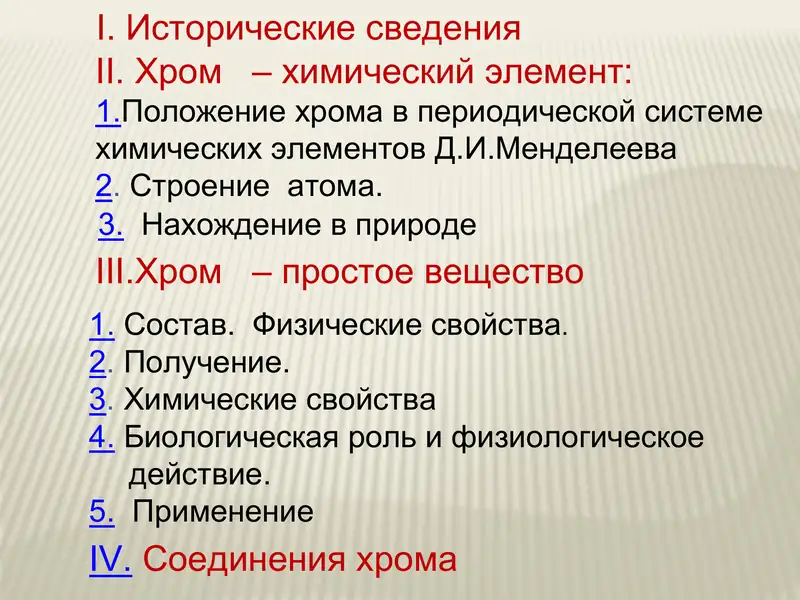 I. Исторические сведения
II. Хром – химический элемент:
1.Положение хрома в периодической системе химических элементов Д.И.Менделеева
2. Строение атома.
3. Нахождение в природе
III.Хром – простое вещество
1. Состав. Физические свойства.
2. Получение.
3. Химические свойства
4. Биологическая роль и физиологическое действие.
5. Применение
IV. Соединения хрома